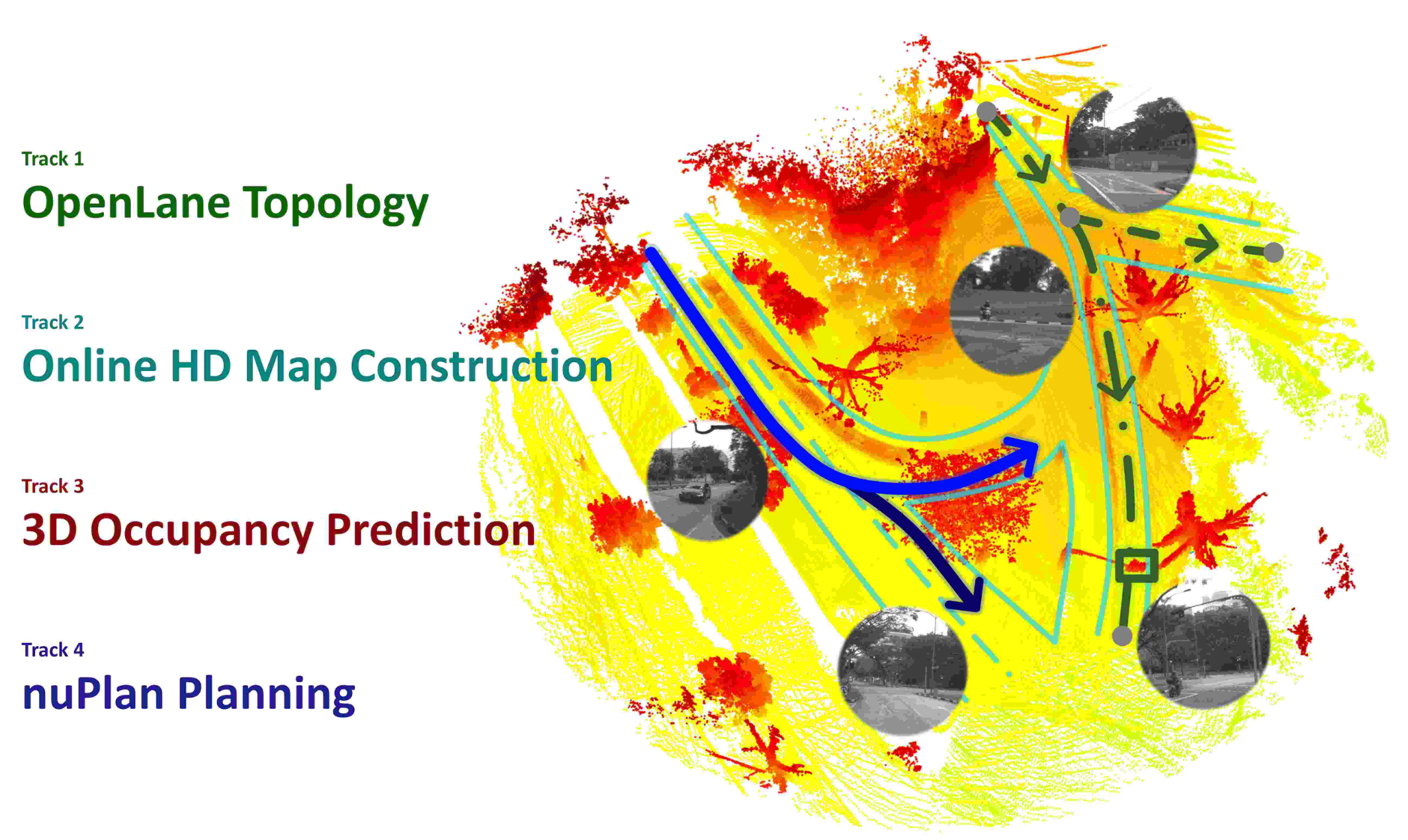 Track 1
OpenLane Topology

Track 2
Online HD Map Construction

Track 3
3D Occupancy Prediction

Track 4
nuPlan Planning